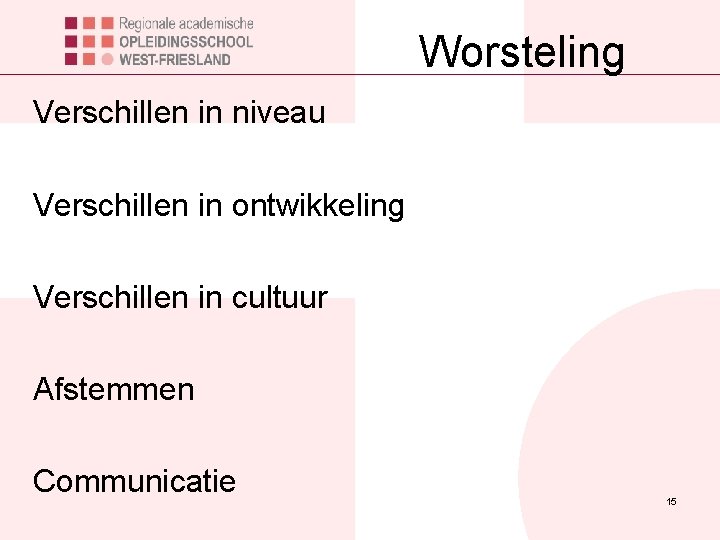 Regionale academische
OPLEIDINGSSCHOOL
WEST-FRIESLAND

Worsteling

Verschillen in niveau

Verschillen in ontwikkeling

Verschillen in cultuur

Afstemmen

Communicatie

15